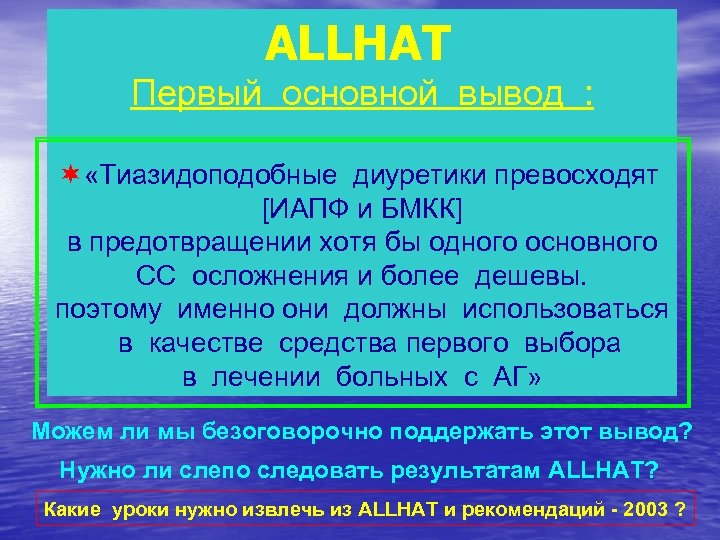 ALLHAT

Первый основной вывод :

«Тиазидоподобные диуретики превосходят [ИАПФ и БМКК] в предотвращении хотя бы одного основного СС осложнения и более дешевы. поэтому именно они должны использоваться в качестве средства первого выбора в лечении больных с АГ»

Можем ли мы безоговорочно поддержать этот вывод?

Нужно ли слепо следовать результатам ALLHAT?

Какие уроки нужно извлечь из ALLHAT и рекомендаций - 2003 ?